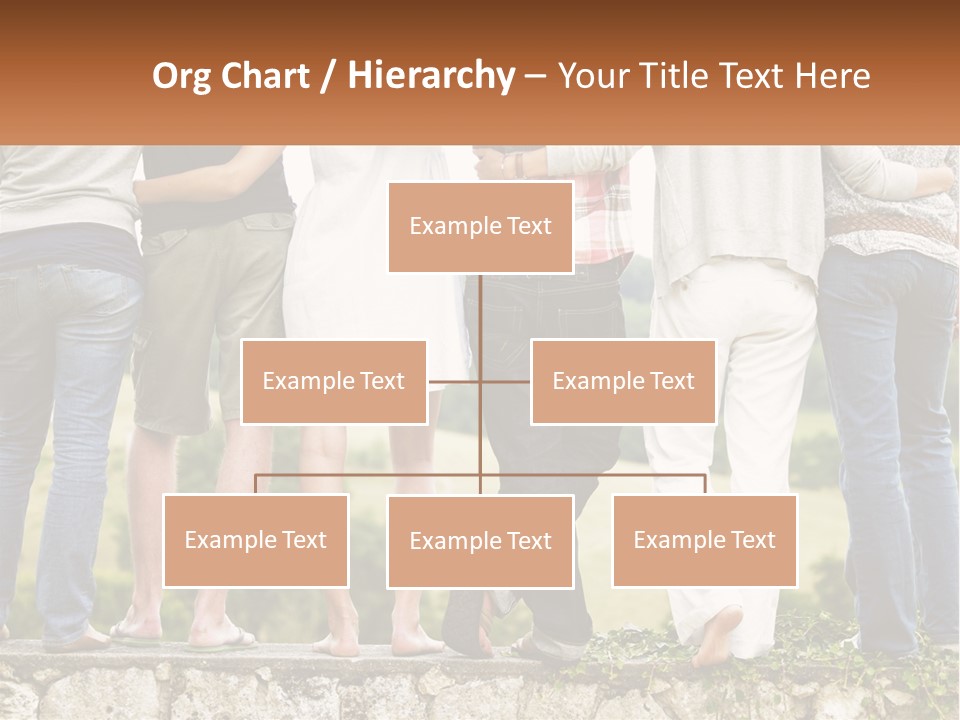 Org Chart / Hierarchy – Your Title Text Here

Example Text

Example Text

Example Text

Example Text

Example Text

Example Text